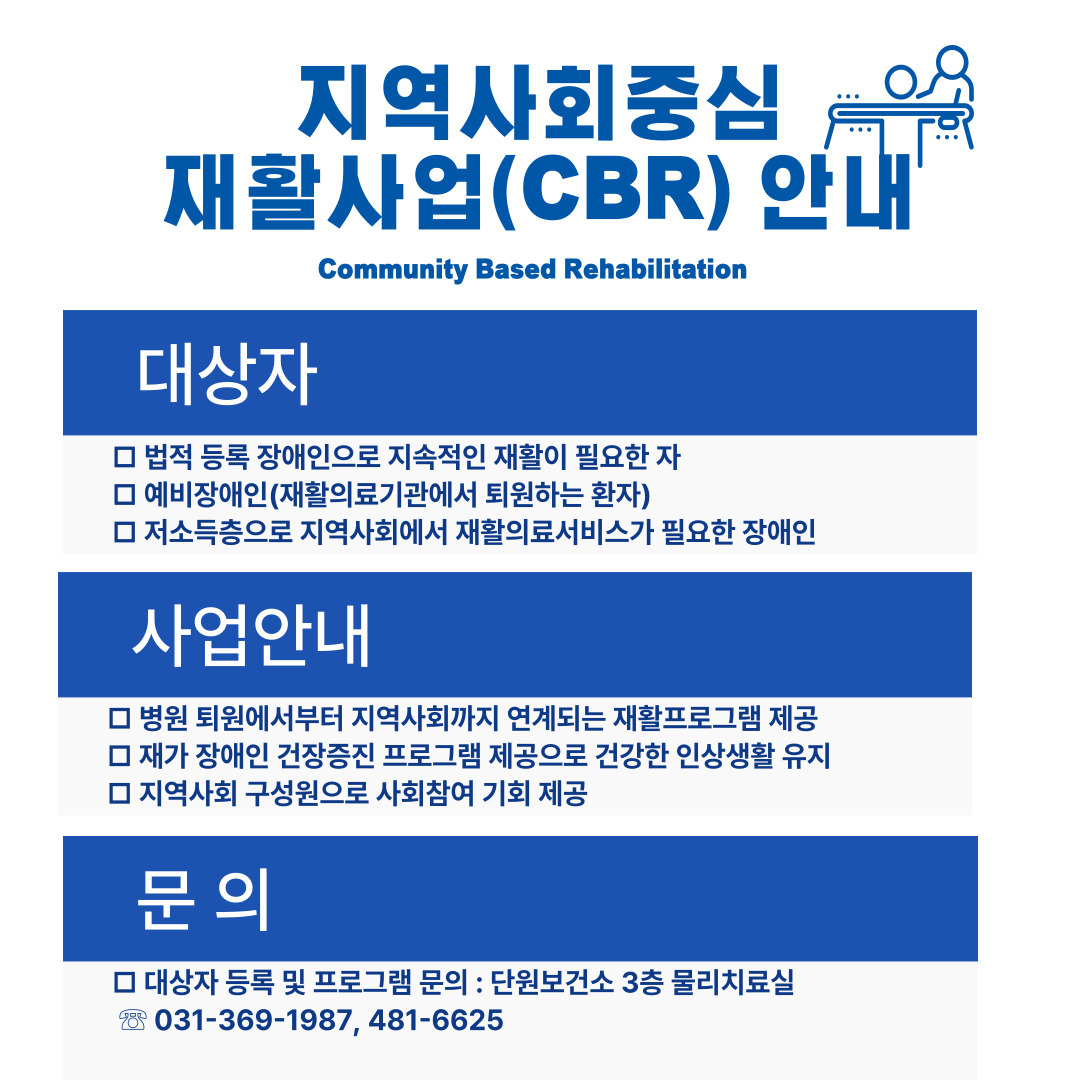 지역사회중심
재활사업(CBR) 안내

Community Based Rehabilitation

대상자

☐ 법적 등록 장애인으로 지속적인 재활이 필요한 자
☐ 예비장애인(재활의료기관에서 퇴원하는 환자)
☐ 저소득층으로 지역사회에서 재활의료서비스가 필요한 장애인

사업안내

☐ 병원 퇴원에서부터 지역사회까지 연계되는 재활프로그램 제공
☐ 재가 장애인 건장증진 프로그램 제공으로 건강한 인상생활 유지
☐ 지역사회 구성원으로 사회참여 기회 제공

문 의

☐ 대상자 등록 및 프로그램 문의 : 단원보건소 3층 물리치료실
☏ 031-369-1987, 481-6625